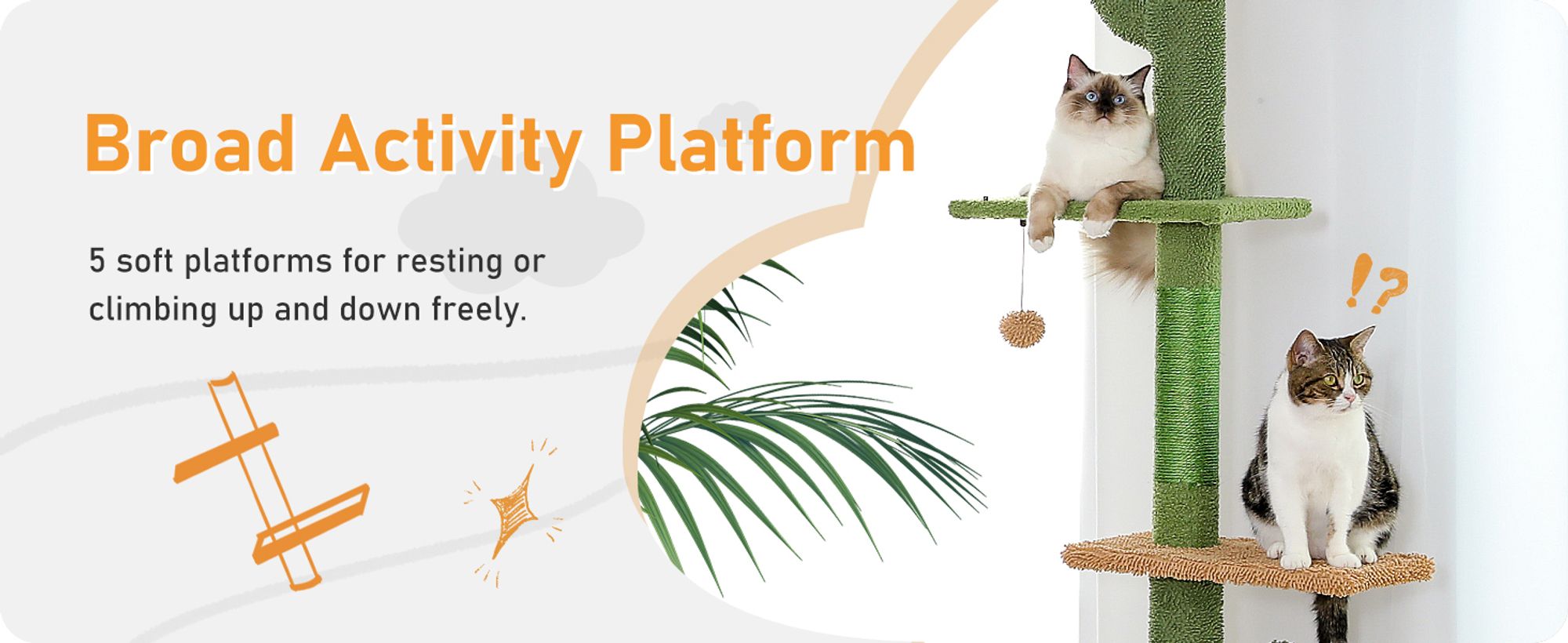 Broad Activity Platform

5 soft platforms for resting or climbing up and down freely.

!?